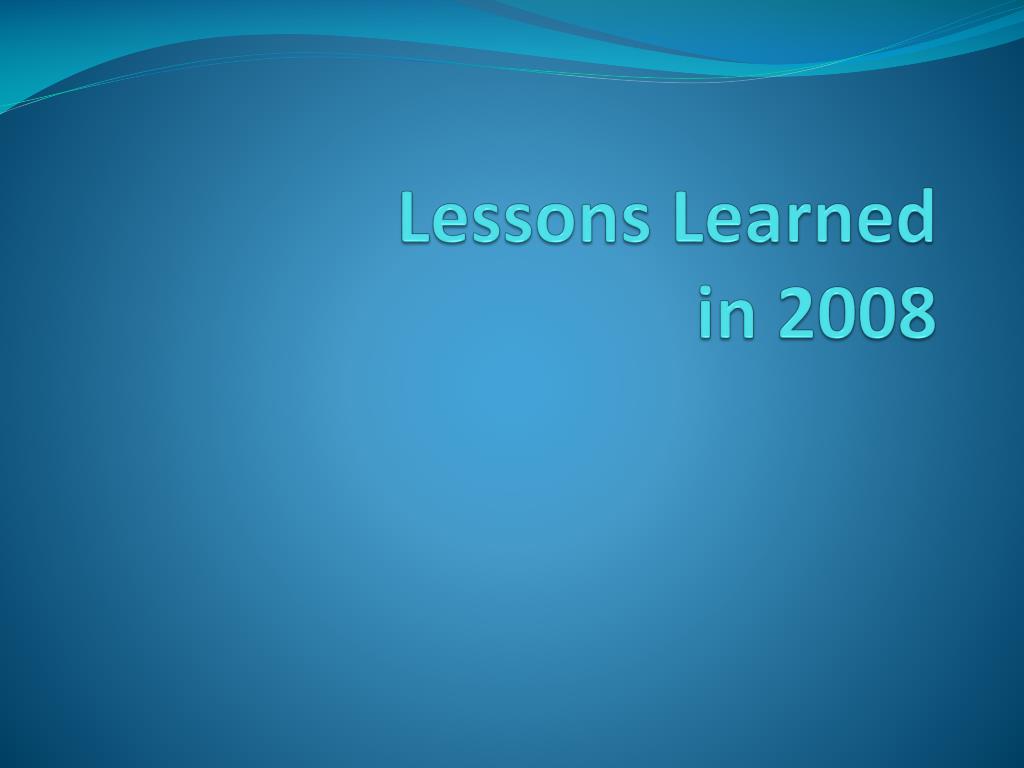 Lessons Learned in 2008